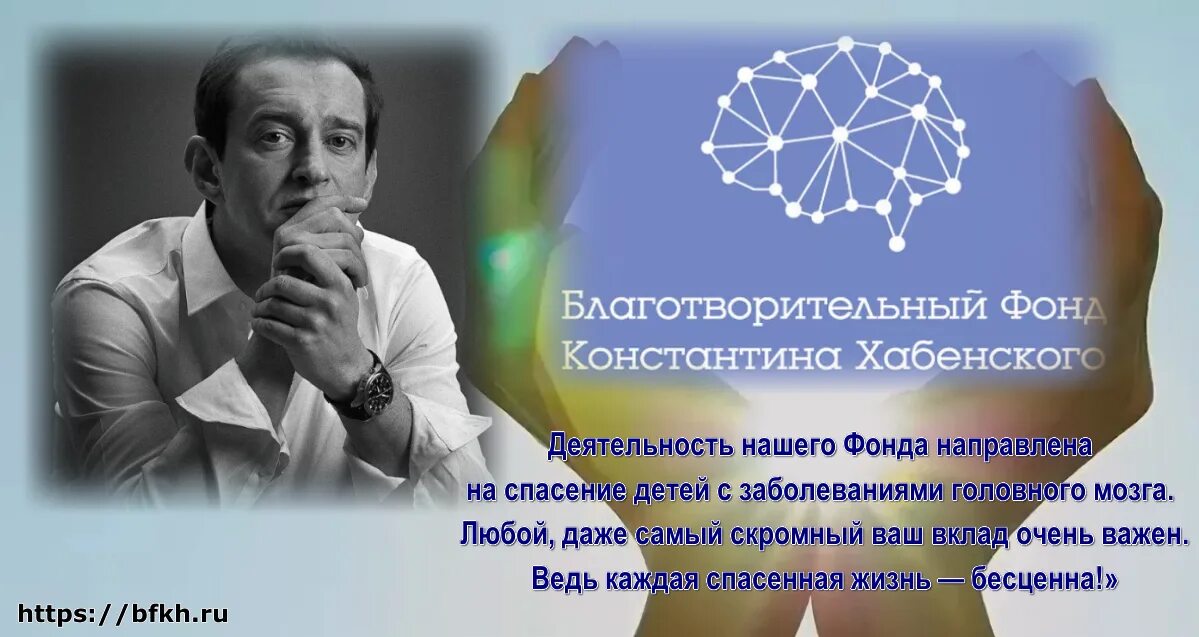 Благотворительный Фонд
Константина Хабенского

Деятельность нашего Фонда направлена на спасение детей с заболеваниями головного мозга. Любой, даже самый скромный ваш вклад очень важен. Ведь каждая спасенная жизнь — бесценна!»

https://bfkh.ru